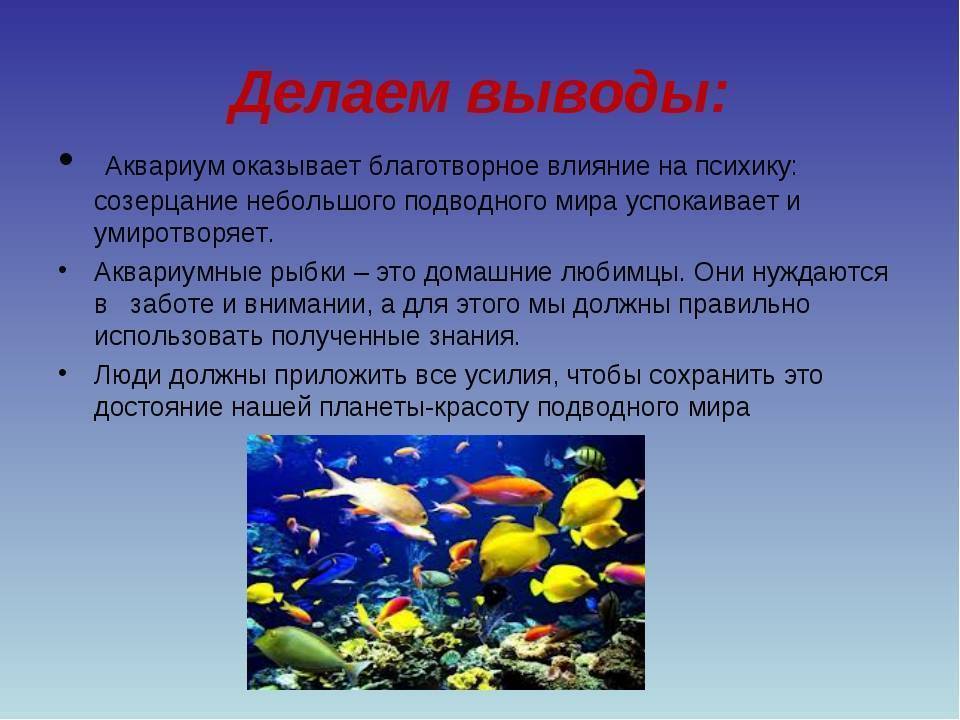 Делаем выводы:

• Аквариум оказывает благотворное влияние на психику: созерцание небольшого подводного мира успокаивает и умиротворяет.

• Аквариумные рыбки – это домашние любимцы. Они нуждаются в заботе и внимании, а для этого мы должны правильно использовать полученные знания.

• Люди должны приложить все усилия, чтобы сохранить это достояние нашей планеты-красоту подводного мира